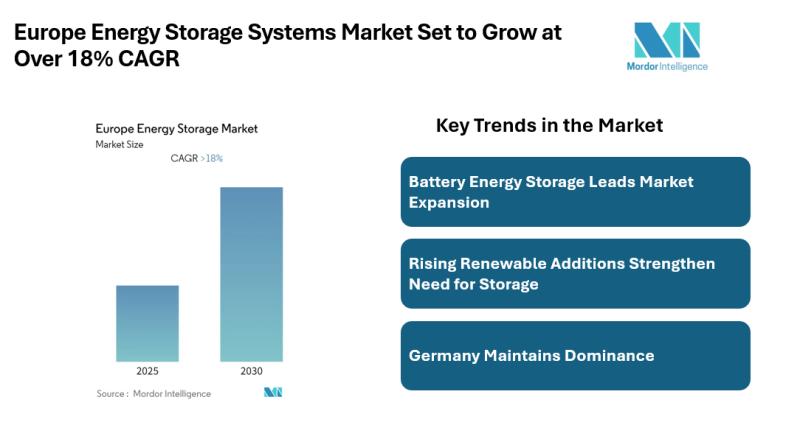 Europe Energy Storage Systems Market Set to Grow at Over 18% CAGR

Mordor Intelligence

Europe Energy Storage Market
Market Size
CAGR >18%

2025
2030

Source : Mordor Intelligence

Key Trends in the Market

Battery Energy Storage Leads Market Expansion

Rising Renewable Additions Strengthen Need for Storage

Germany Maintains Dominance